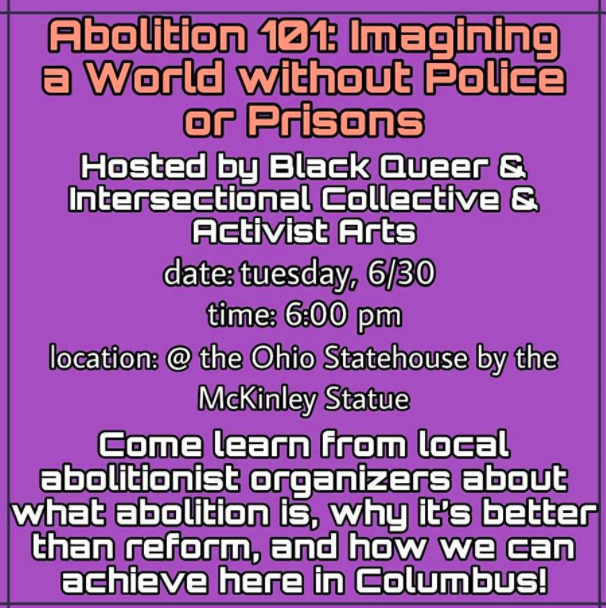 Abolition 101: Imagining a World without Police or Prisons

Hosted by Black Queer & Intersectional Collective & Activist Arts

date: tuesday, 6/30

time: 6:00 pm

location: @ the Ohio Statehouse by the McKinley Statue

Come learn from local abolitionist organizers about what abolition is, why it's better than reform, and how we can achieve here in Columbus!